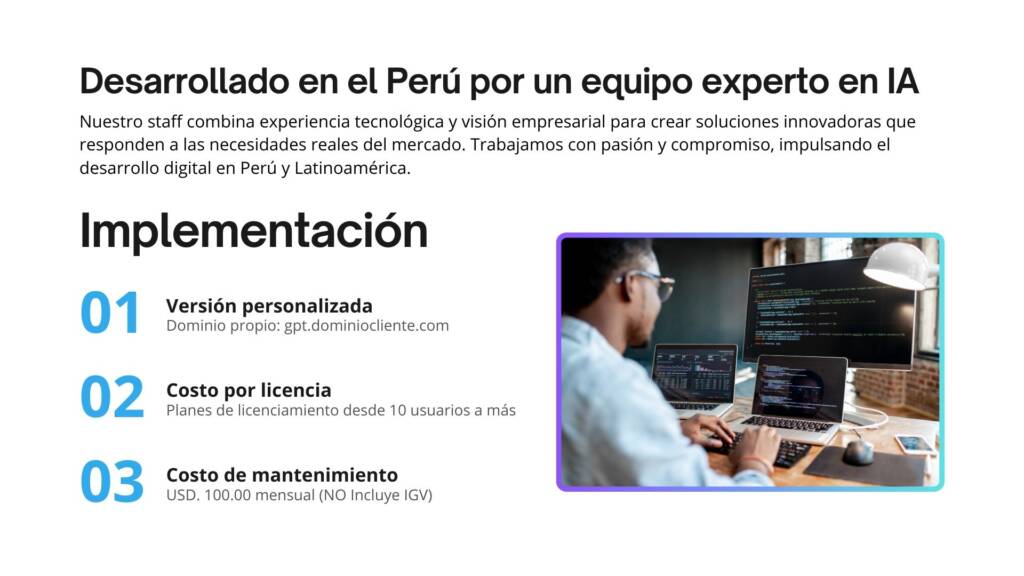 Desarrollado en el Perú por un equipo experto en IA

Nuestro staff combina experiencia tecnológica y visión empresarial para crear soluciones innovadoras que responden a las necesidades reales del mercado. Trabajamos con pasión y compromiso, impulsando el desarrollo digital en Perú y Latinoamérica.

Implementación

01 Versión personalizada
Dominio propio: gpt.dominiocliente.com

02 Costo por licencia
Planes de licenciamiento desde 10 usuarios a más

03 Costo de mantenimiento
USD. 100.00 mensual (NO Incluye IGV)